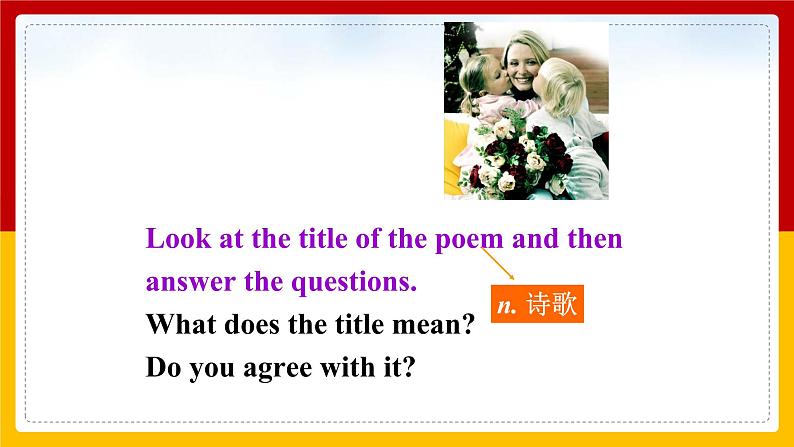 Look at the title of the poem and then answer the questions.

n. 诗歌

What does the title mean?
Do you agree with it?